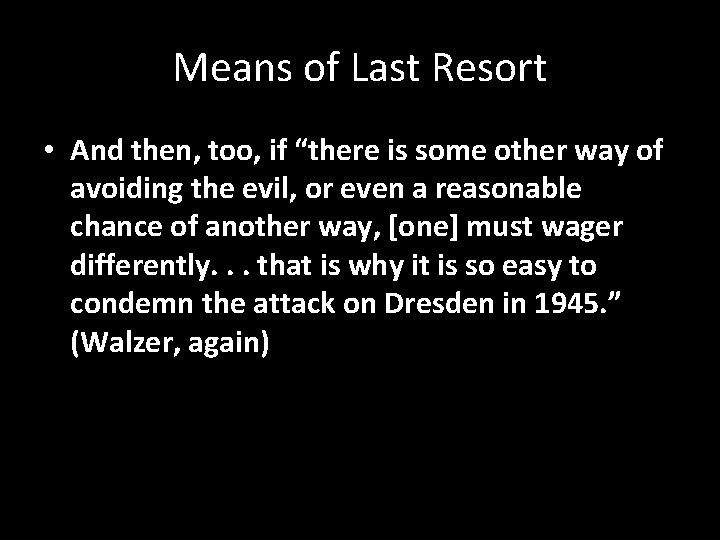 Means of Last Resort

• And then, too, if “there is some other way of avoiding the evil, or even a reasonable chance of another way, [one] must wager differently. . . that is why it is so easy to condemn the attack on Dresden in 1945.” (Walzer, again)